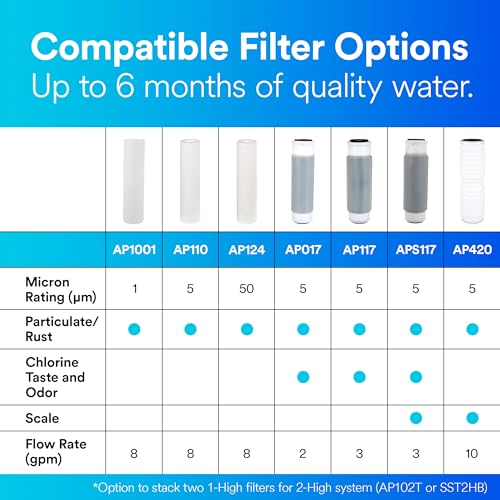 Compatible Filter Options
Up to 6 months of quality water.

| | AP1001 | AP110 | AP124 | AP017 | AP117 | APS117 | AP420 |
|---|---|---|---|---|---|---|---|
| Micron Rating (µm) | 1 | 5 | 50 | 5 | 5 | 5 | 5 |
| Particulate/ Rust | ● | ● | ● | ● | ● | ● | ● |
| Chlorine Taste and Odor | | | | ● | ● | ● | |
| Scale | | | | | | ● | ● |
| Flow Rate (gpm) | 8 | 8 | 8 | 2 | 3 | 3 | 10 |

*Option to stack two 1-High filters for 2-High system (AP102T or SST2HB)